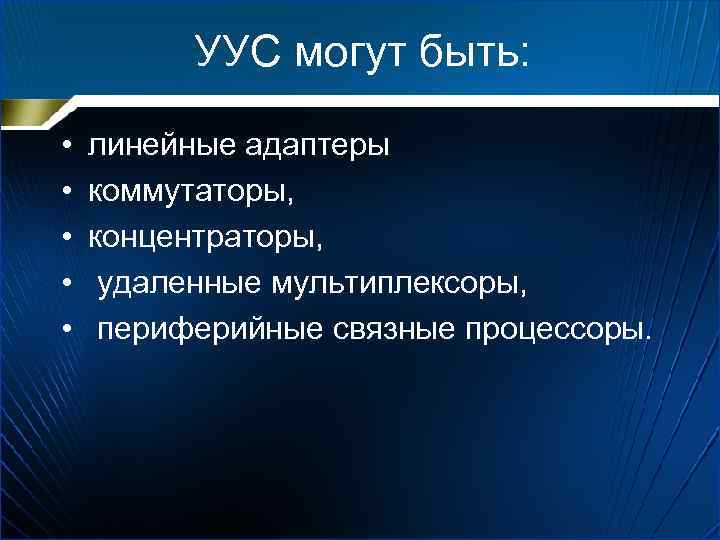 УУС могут быть:

• линейные адаптеры
• коммутаторы,
• концентраторы,
• удаленные мультиплексоры,
• периферийные связные процессоры.